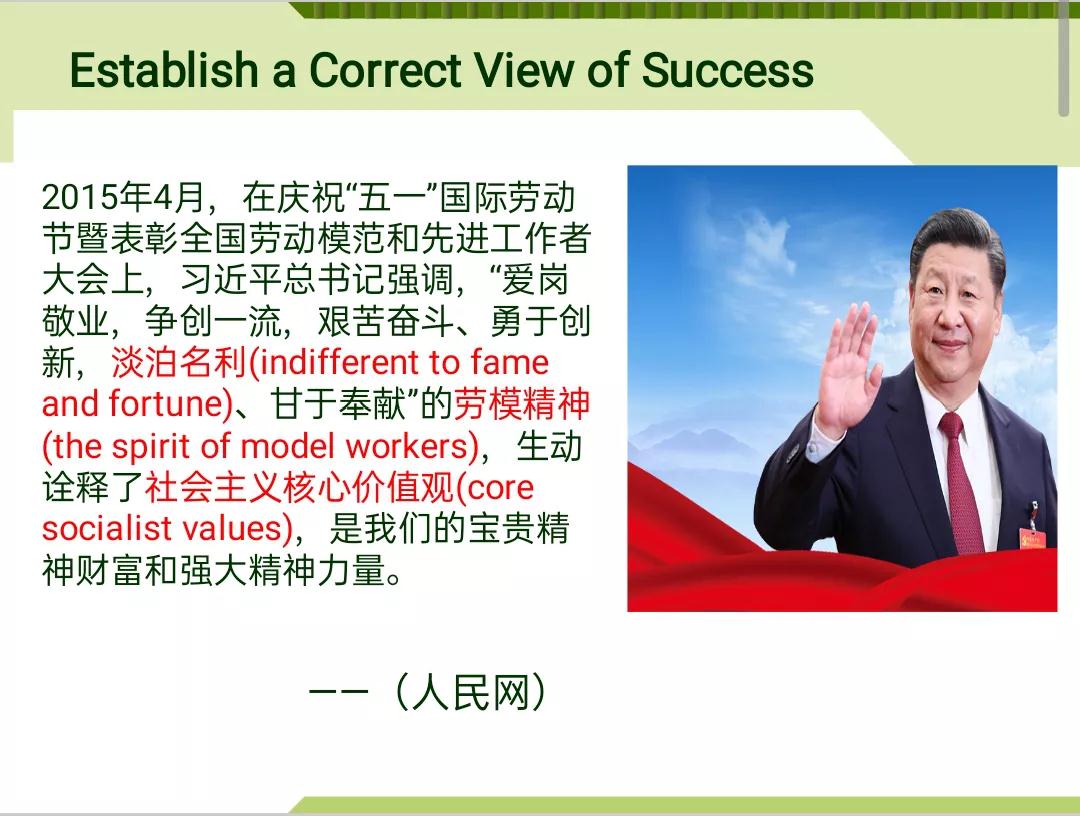 Establish a Correct View of Success

2015年4月，在庆祝“五一”国际劳动节暨表彰全国劳动模范和先进工作者大会上，习近平总书记强调，“爱岗敬业，争创一流，艰苦奋斗、勇于创新，淡泊名利(indifferent to fame and fortune)、甘于奉献”的劳模精神(the spirit of model workers)，生动诠释了社会主义核心价值观(core socialist values)，是我们的宝贵精神财富和强大精神力量。

——（人民网）